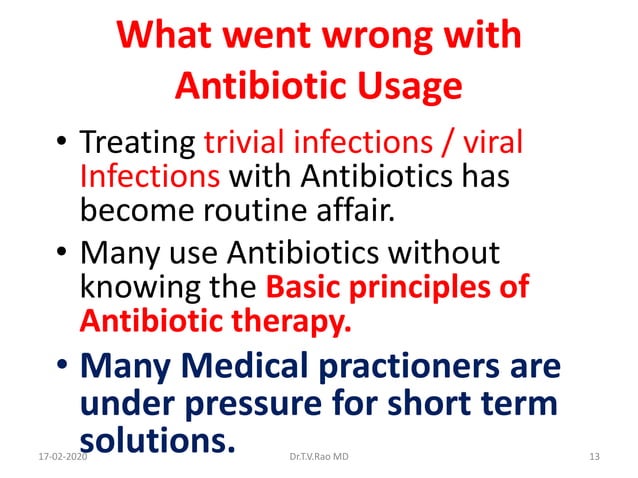 What went wrong with Antibiotic Usage

• Treating trivial infections / viral Infections with Antibiotics has become routine affair.

• Many use Antibiotics without knowing the Basic principles of Antibiotic therapy.

• Many Medical practioners are under pressure for short term solutions.

17-02-2020

Dr.T.V.Rao MD

13